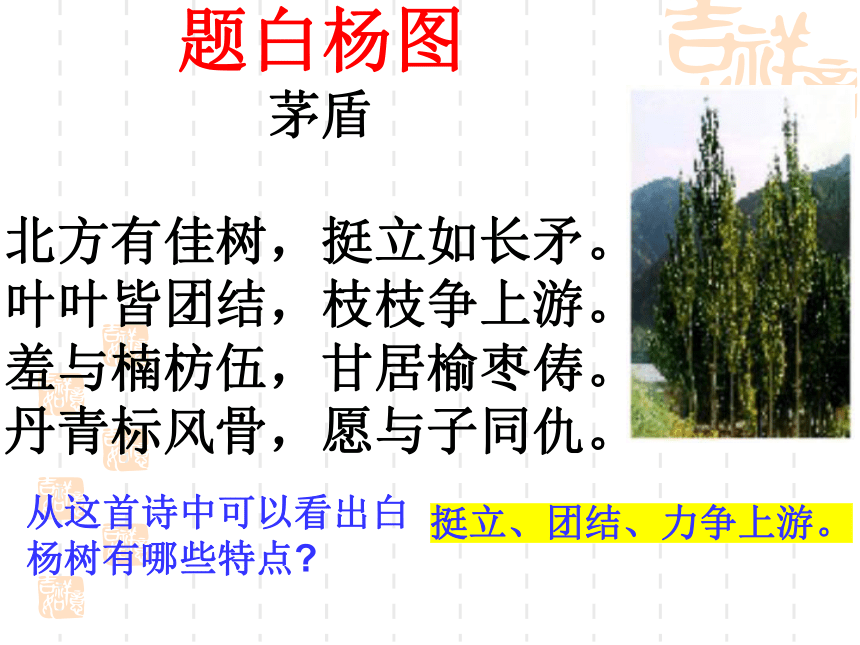 题白杨图
茅盾

北方有佳树，挺立如长矛。
叶叶皆团结，枝枝争上游。
羞与楠枋伍，甘居榆枣俦。
丹青标风骨，愿与子同仇。

从这首诗中可以看出白杨树有哪些特点?

挺立、团结、力争上游。